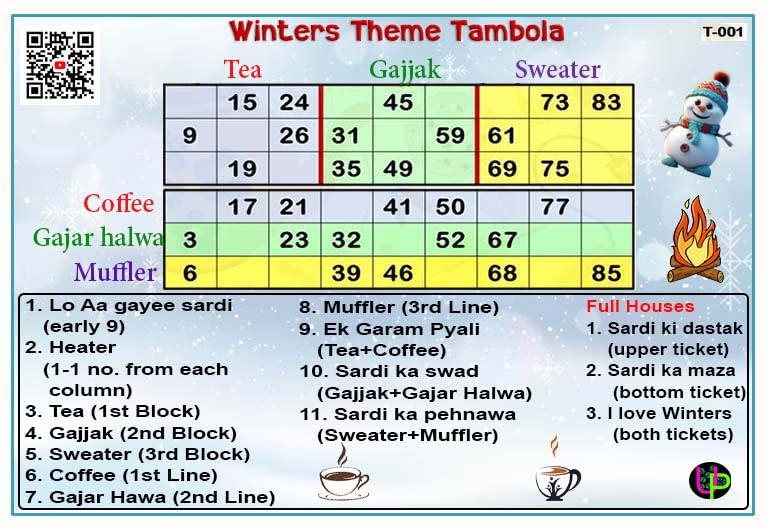 Winters Theme Tambola

T-001

Tea Gajjak Sweater

| | 15 | 24 | | 45 | | | 73 | 83 |
|---|---|---|---|---|---|---|---|---|
| 9 | | 26 | 31 | | 59 | 61 | | |
| | 19 | | 35 | 49 | | 69 | 75 | |

Coffee
Gajar halwa
Muffler

| | 17 | 21 | | 41 | 50 | | 77 | |
|---|---|---|---|---|---|---|---|---|
| 3 | | 23 | 32 | | 52 | 67 | | |
| 6 | | | 39 | 46 | | 68 | | 85 |

1. Lo Aa gayee sardi (early 9)
2. Heater (1-1 no. from each column)
3. Tea (1st Block)
4. Gajjak (2nd Block)
5. Sweater (3rd Block)
6. Coffee (1st Line)
7. Gajar Hawa (2nd Line)

8. Muffler (3rd Line)
9. Ek Garam Pyali (Tea+Coffee)
10. Sardi ka swad (Gajjak+Gajar Halwa)
11. Sardi ka pehnawa (Sweater+Muffler)

Full Houses
1. Sardi ki dastak (upper ticket)
2. Sardi ka maza (bottom ticket)
3. I love Winters (both tickets)